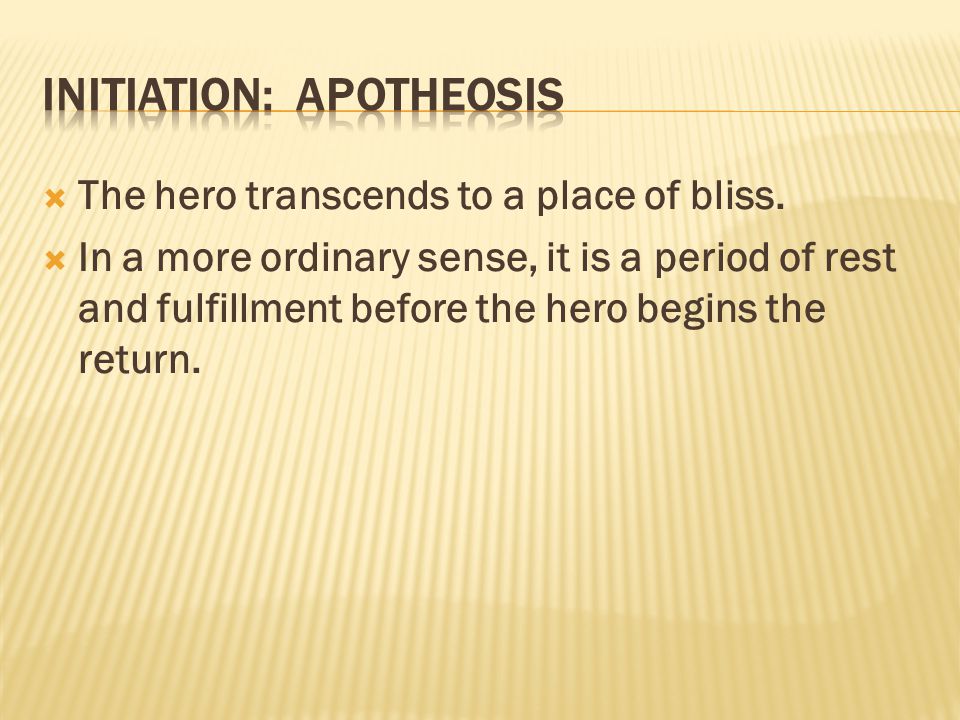 INITIATION: APOTHEOSIS

The hero transcends to a place of bliss.

In a more ordinary sense, it is a period of rest and fulfillment before the hero begins the return.